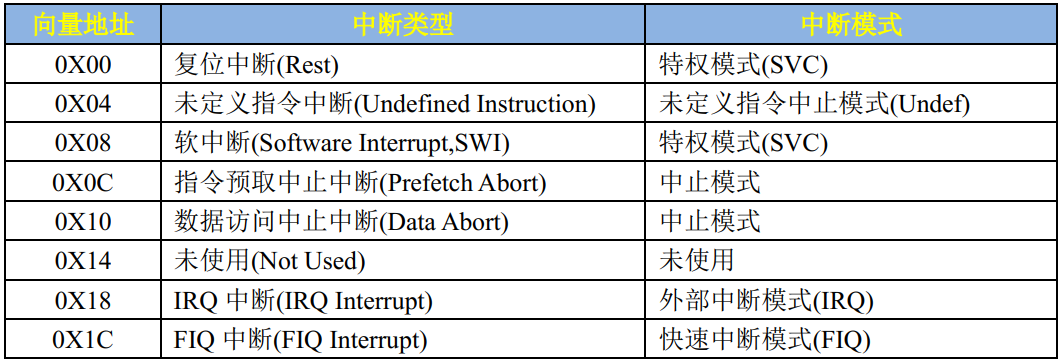 | 向量地址 | 中断类型 | 中断模式 |
|---|---|---|
| 0X00 | 复位中断(Rest) | 特权模式(SVC) |
| 0X04 | 未定义指令中断(Undefined Instruction) | 未定义指令中止模式(Undef) |
| 0X08 | 软中断(Software Interrupt,SWI) | 特权模式(SVC) |
| 0X0C | 指令预取中止中断(Prefetch Abort) | 中止模式 |
| 0X10 | 数据访问中止中断(Data Abort) | 中止模式 |
| 0X14 | 未使用(Not Used) | 未使用 |
| 0X18 | IRQ 中断(IRQ Interrupt) | 外部中断模式(IRQ) |
| 0X1C | FIQ 中断(FIQ Interrupt) | 快速中断模式(FIQ) |